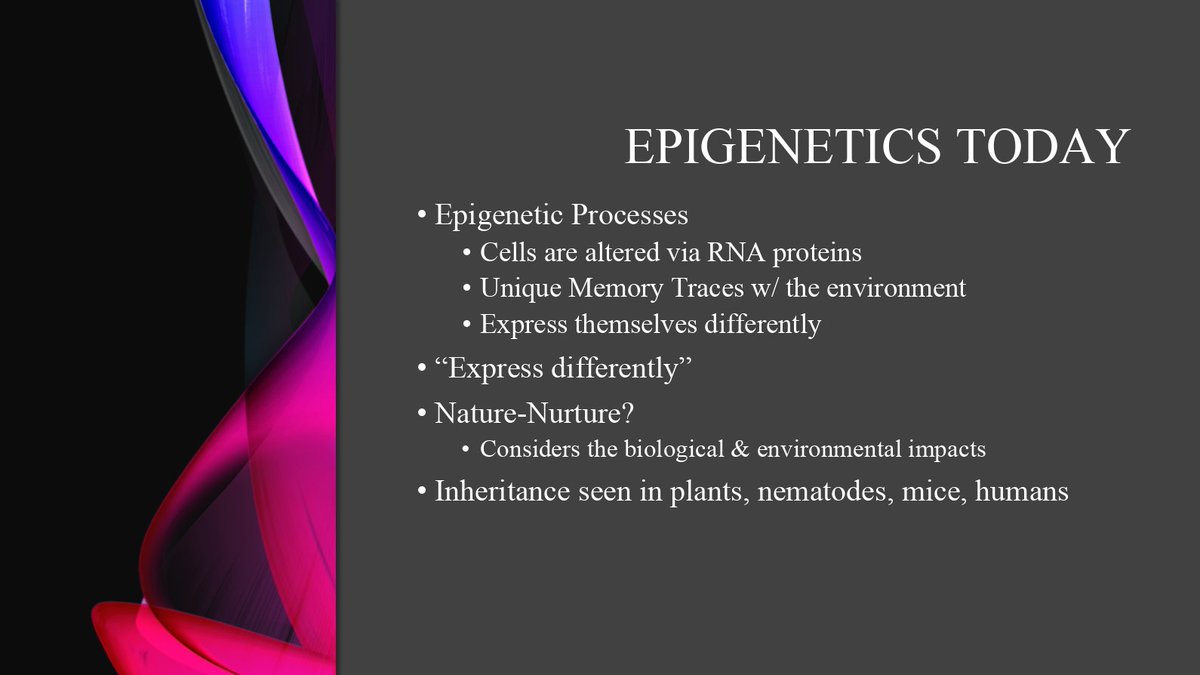 EPIGENETICS TODAY

• Epigenetic Processes
  • Cells are altered via RNA proteins
  • Unique Memory Traces w/ the environment
  • Express themselves differently
• “Express differently”
• Nature-Nurture?
  • Considers the biological & environmental impacts
• Inheritance seen in plants, nematodes, mice, humans